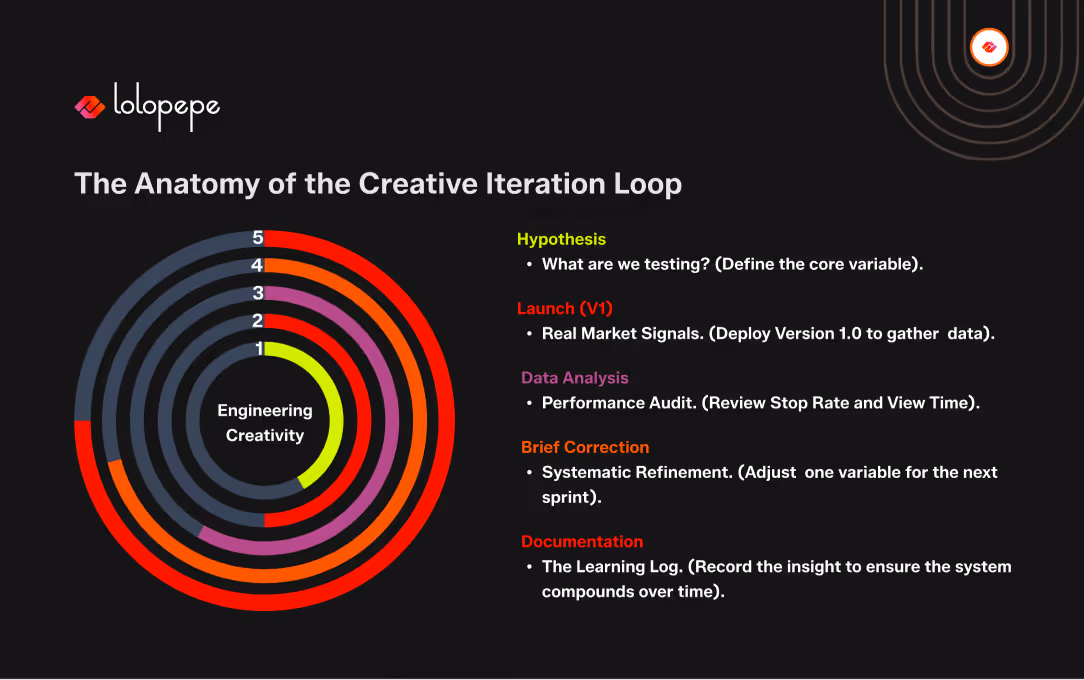 lolopepe

The Anatomy of the Creative Iteration Loop

5
4
3
2
1
Engineering Creativity

Hypothesis
• What are we testing? (Define the core variable).

Launch (V1)
• Real Market Signals. (Deploy Version 1.0 to gather data).

Data Analysis
• Performance Audit. (Review Stop Rate and View Time).

Brief Correction
• Systematic Refinement. (Adjust one variable for the next sprint).

Documentation
• The Learning Log. (Record the insight to ensure the system compounds over time).